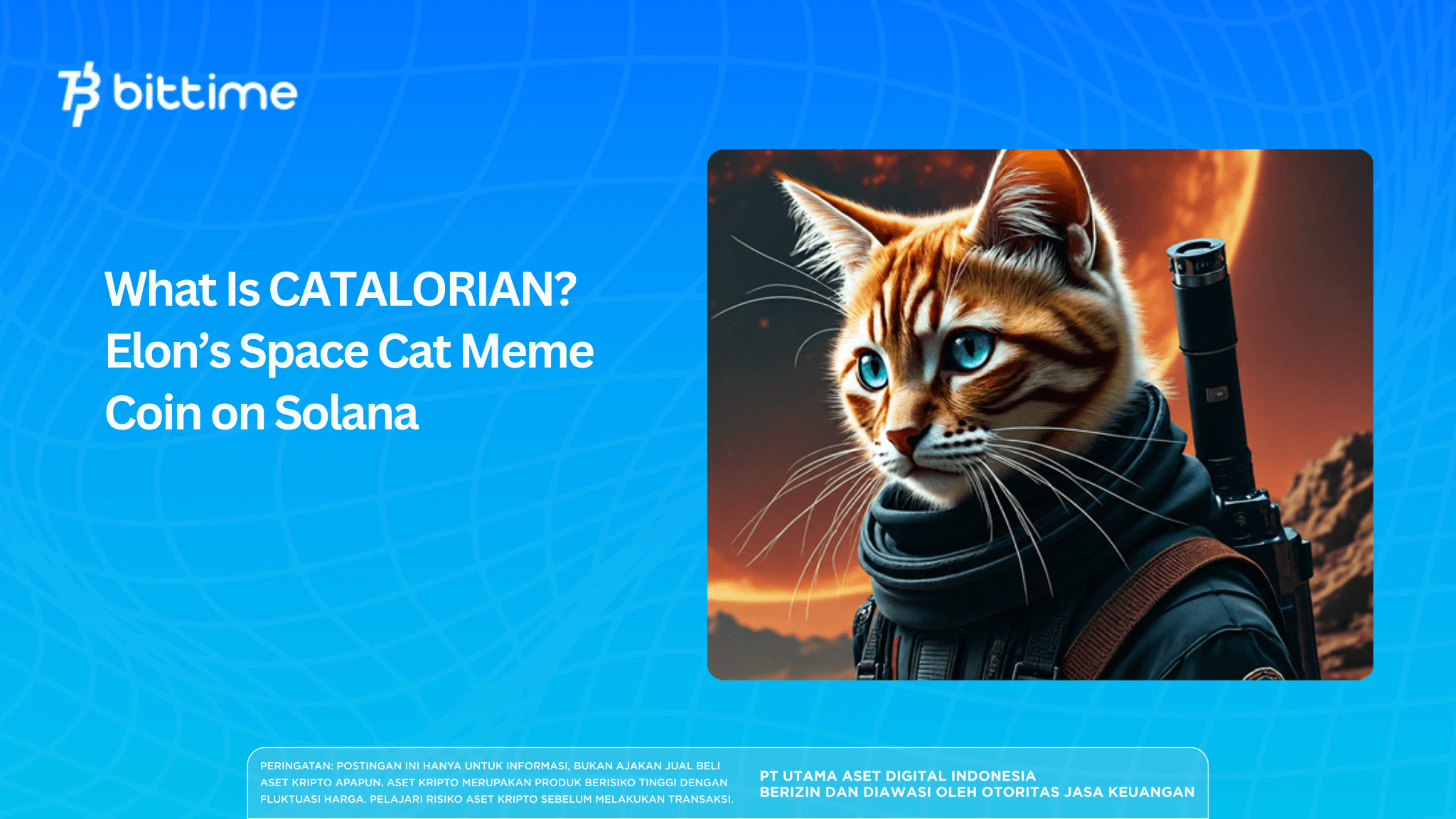 bittime

What Is CATALORIAN? Elon's Space Cat Meme Coin on Solana

PERINGATAN: POSTINGAN INI HANYA UNTUK INFORMASI, BUKAN AJAKAN JUAL BELI ASET KRIPTO APAPUN. ASET KRIPTO MERUPAKAN PRODUK BERISIKO TINGGI DENGAN FLUKTUASI HARGA. PELAJARI RISIKO ASET KRIPTO SEBELUM MELAKUKAN TRANSAKSI.

PT UTAMA ASET DIGITAL INDONESIA
BERIZIN DAN DIAWASI OLEH OTORITAS JASA KEUANGAN